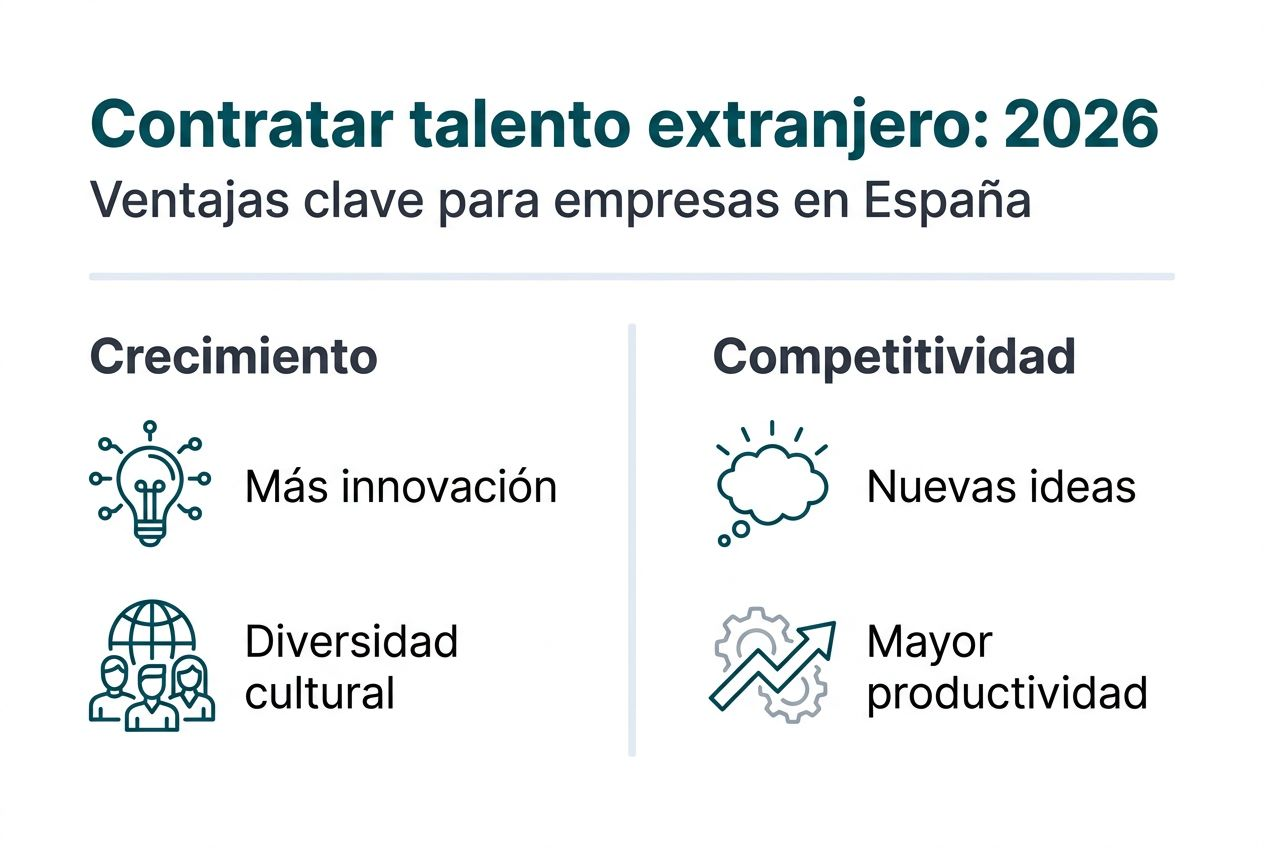 Contratar talento extranjero: 2026
Ventajas clave para empresas en España

Crecimiento

Más innovación

Diversidad cultural

Competitividad

Nuevas ideas

Mayor productividad